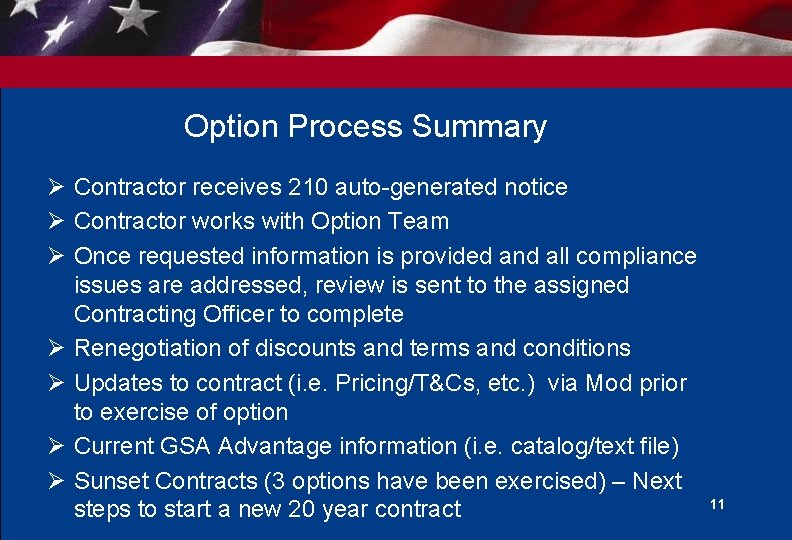 Option Process Summary

➢ Contractor receives 210 auto-generated notice
➢ Contractor works with Option Team
➢ Once requested information is provided and all compliance issues are addressed, review is sent to the assigned Contracting Officer to complete
➢ Renegotiation of discounts and terms and conditions
➢ Updates to contract (i.e. Pricing/T&Cs, etc.) via Mod prior to exercise of option
➢ Current GSA Advantage information (i.e. catalog/text file)
➢ Sunset Contracts (3 options have been exercised) – Next steps to start a new 20 year contract

11